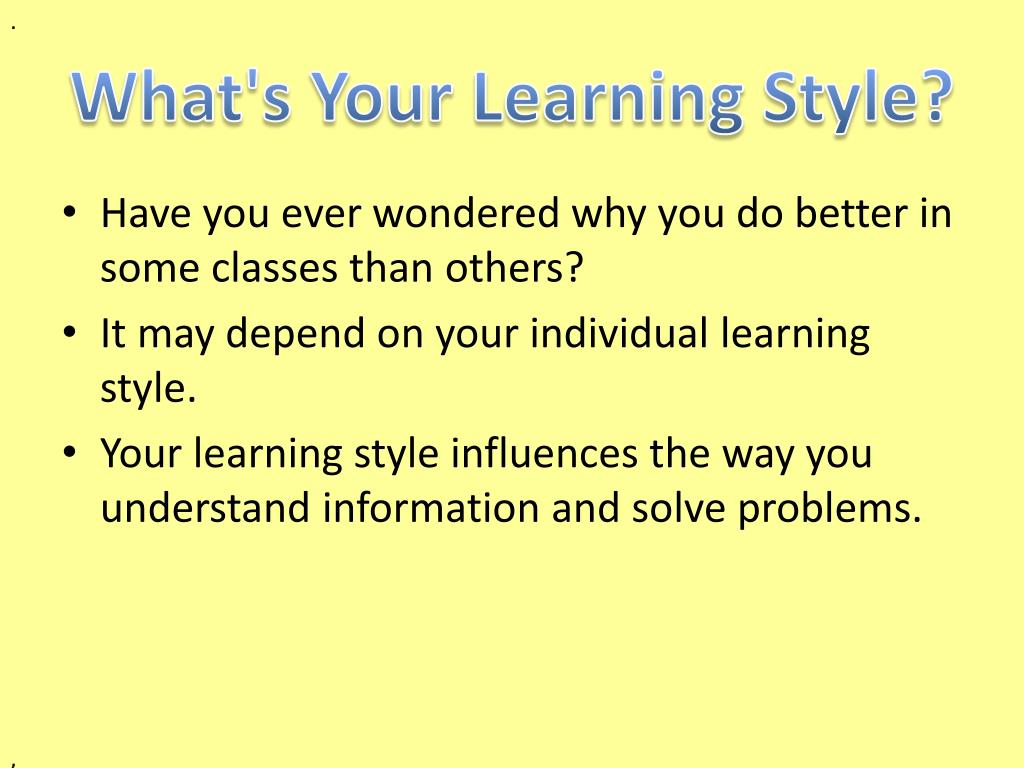 What's Your Learning Style?

• Have you ever wondered why you do better in some classes than others?
• It may depend on your individual learning style.
• Your learning style influences the way you understand information and solve problems.